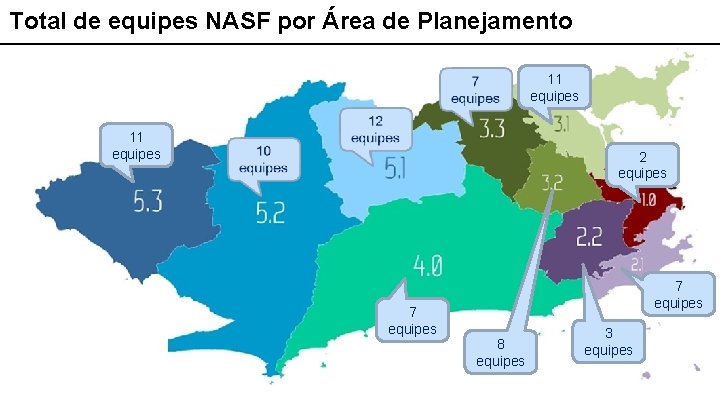 Total de equipes NASF por Área de Planejamento

11 equipes
5.3

10 equipes
5.2

12 equipes
5.1

7 equipes
3.3

11 equipes
3.1

3.2

2 equipes
1.0

2.2

2.1

4.0

7 equipes

8 equipes

3 equipes

7 equipes